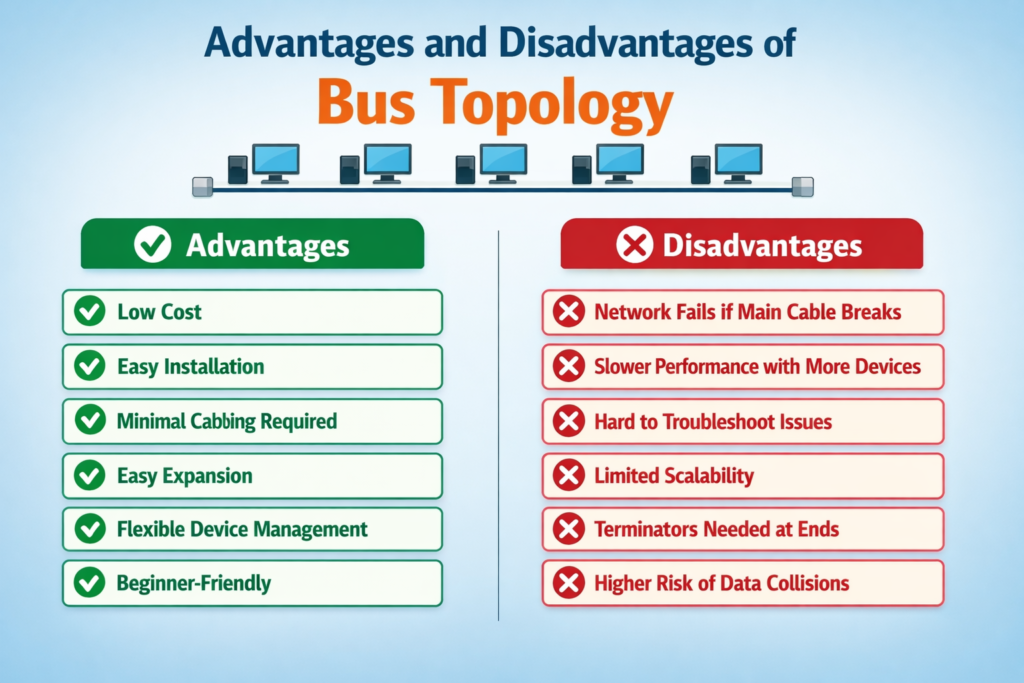 Advantages and Disadvantages of
Bus Topology

Advantages

Low Cost

Easy Installation

Minimal Cabbing Required

Easy Expansion

Flexible Device Management

Beginner-Friendly

Disadvantages

Network Fails if Main Cable Breaks

Slower Performance with More Devices

Hard to Troubleshoot Issues

Limited Scalability

Terminators Needed at Ends

Higher Risk of Data Collisions